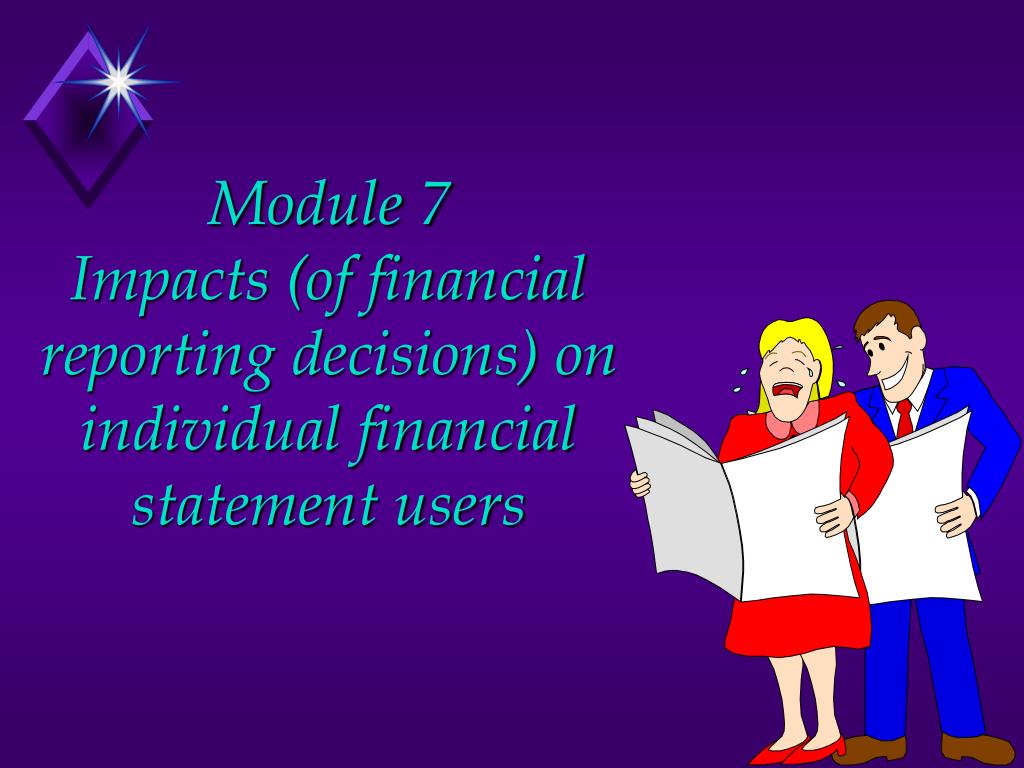 Module 7
Impacts (of financial reporting decisions) on individual financial statement users